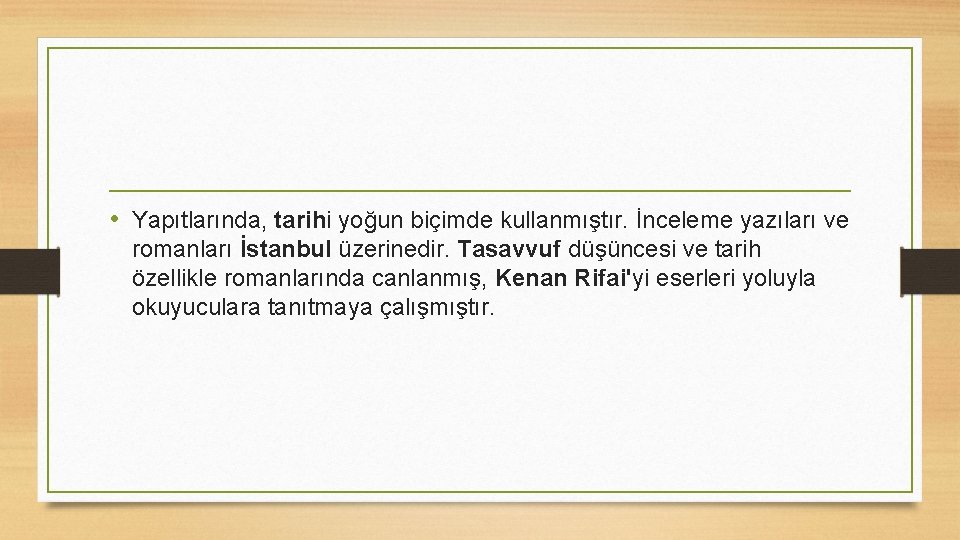 • Yapıtlarında, tarihi yoğun biçimde kullanmıştır. İnceleme yazıları ve romanları İstanbul üzerinedir. Tasavvuf düşüncesi ve tarih özellikle romanlarında canlanmış, Kenan Rifai'yi eserleri yoluyla okuyuculara tanıtmaya çalışmıştır.